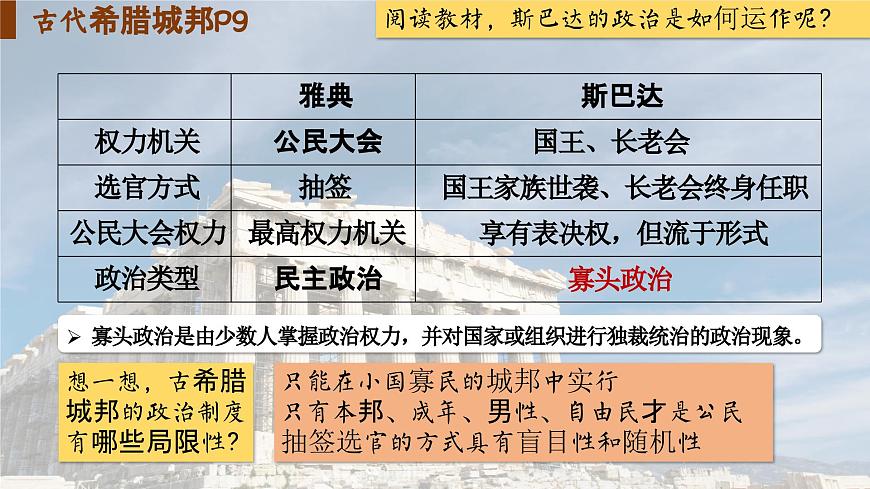 古代希腊城邦P9

阅读教材，斯巴达的政治是如何运作呢？

|  | 雅典 | 斯巴达 |
|---|---|---|
| 权力机关 | 公民大会 | 国王、长老会 |
| 选官方式 | 抽签 | 国王家族世袭、长老会终身任职 |
| 公民大会权力 | 最高权力机关 | 享有表决权，但流于形式 |
| 政治类型 | 民主政治 | 寡头政治 |

➢ 寡头政治是由少数人掌握政治权力，并对国家或组织进行独裁统治的政治现象。

想一想，古希腊城邦的政治制度有哪些局限性？

只能在小国寡民的城邦中实行
只有本邦、成年、男性、自由民才是公民
抽签选官的方式具有盲目性和随机性